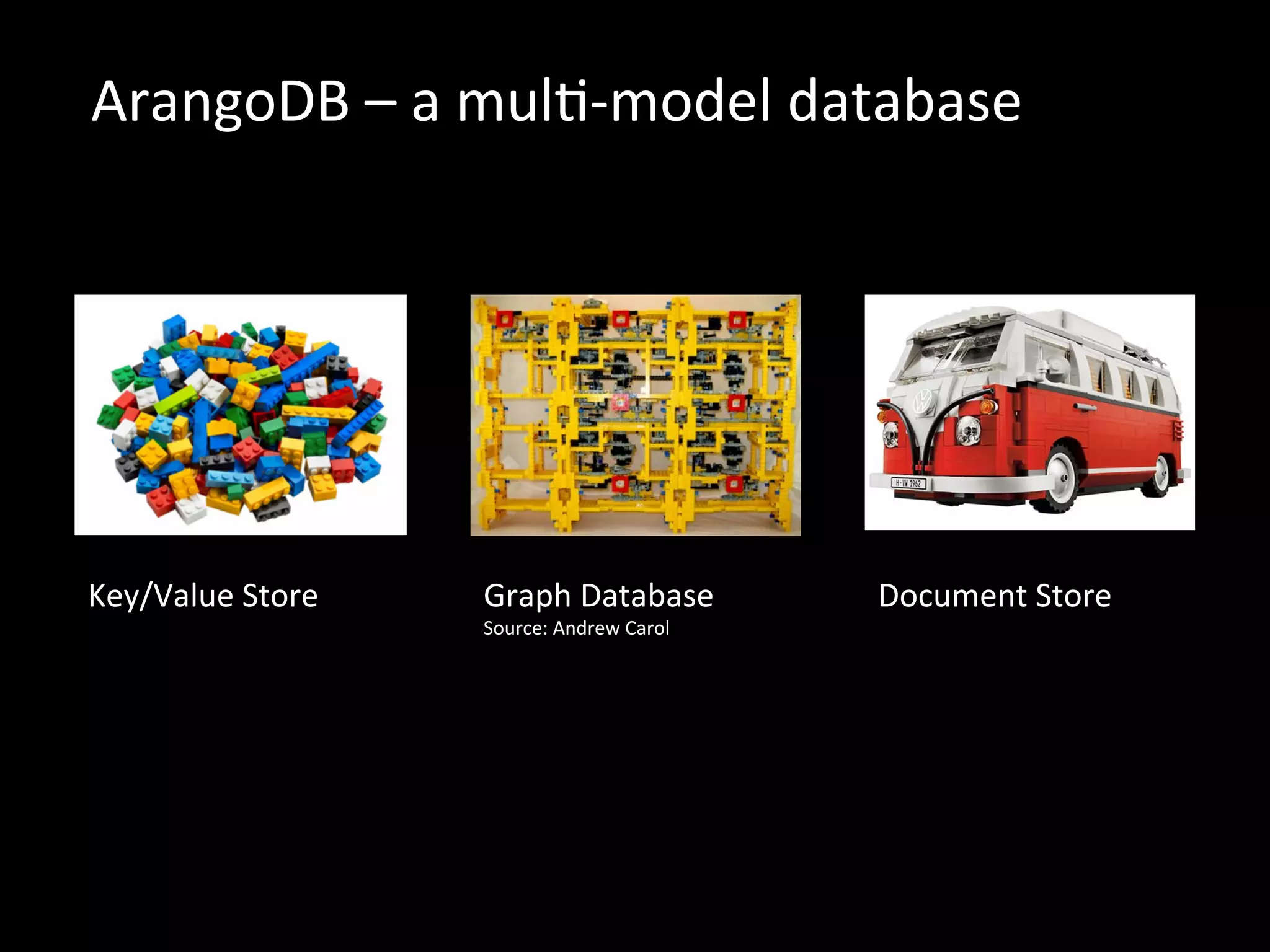 ArangoDB – a multi-model database

H-VW 1962

Key/Value Store

Graph Database
Source: Andrew Carol

Document Store